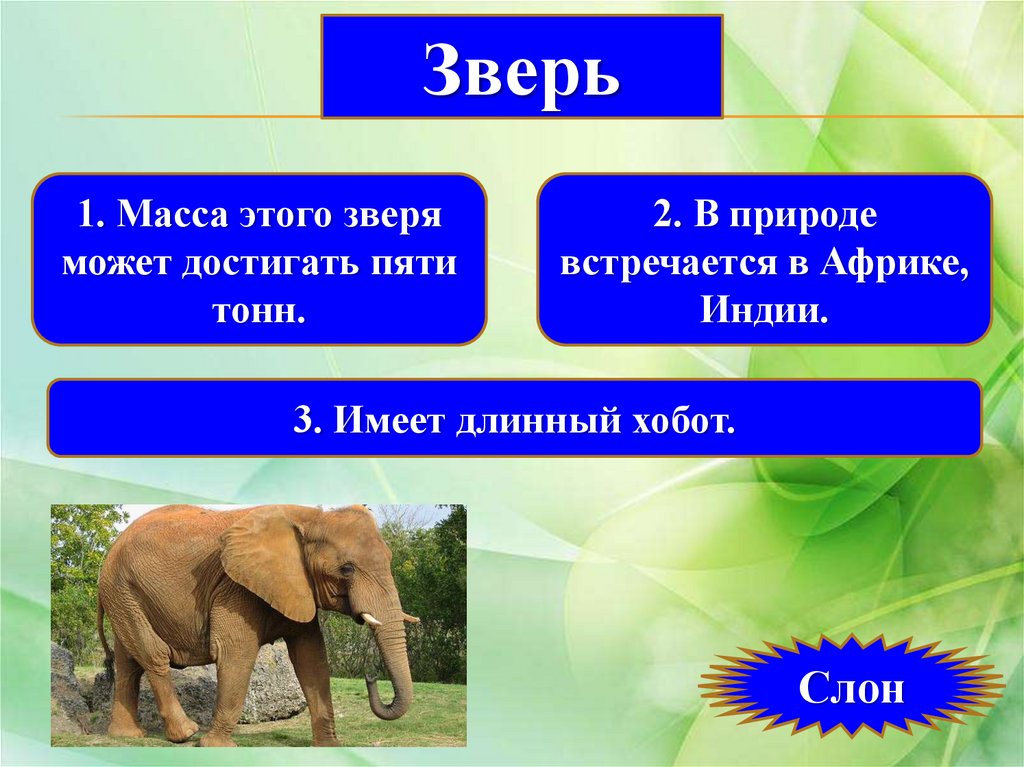 Зверь

1. Масса этого зверя может достигать пяти тонн.

2. В природе встречается в Африке, Индии.

3. Имеет длинный хобот.

Слон